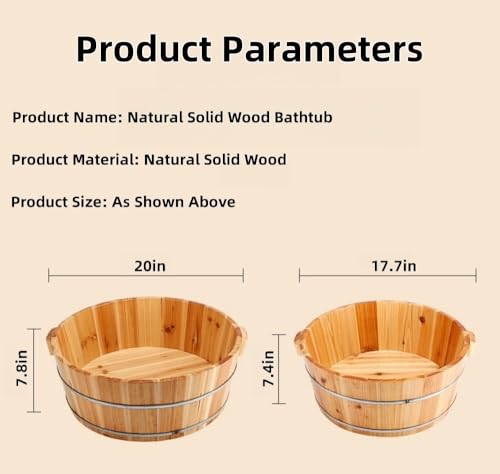 Product Parameters

Product Name: Natural Solid Wood Bathtub

Product Material: Natural Solid Wood

Product Size: As Shown Above

20in

17.7in

7.8in

7.4in